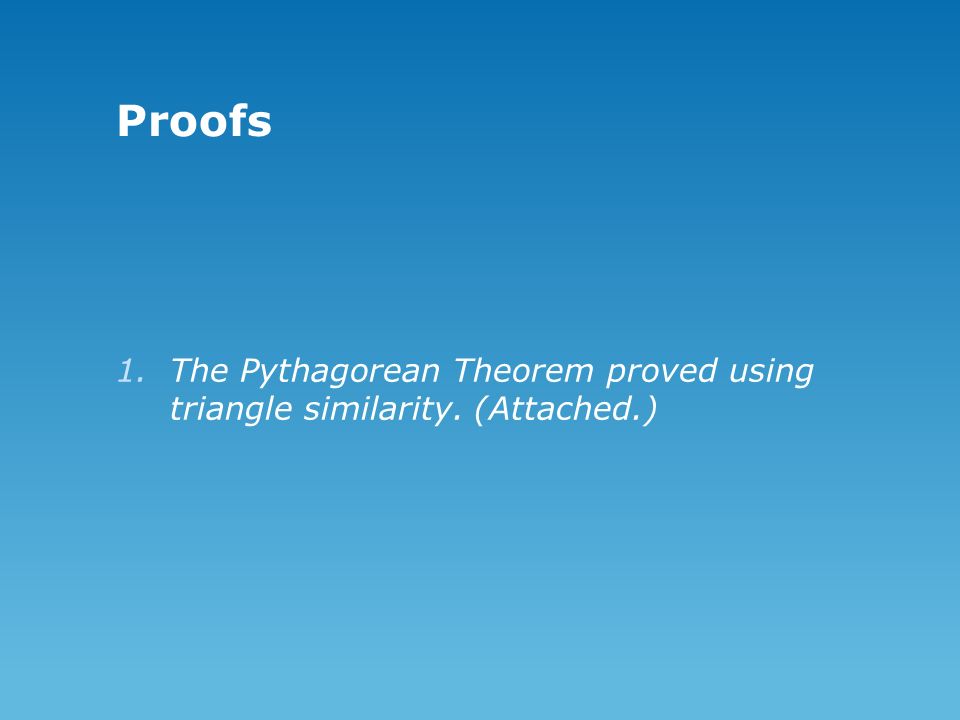 Proofs

1. The Pythagorean Theorem proved using triangle similarity. (Attached.)